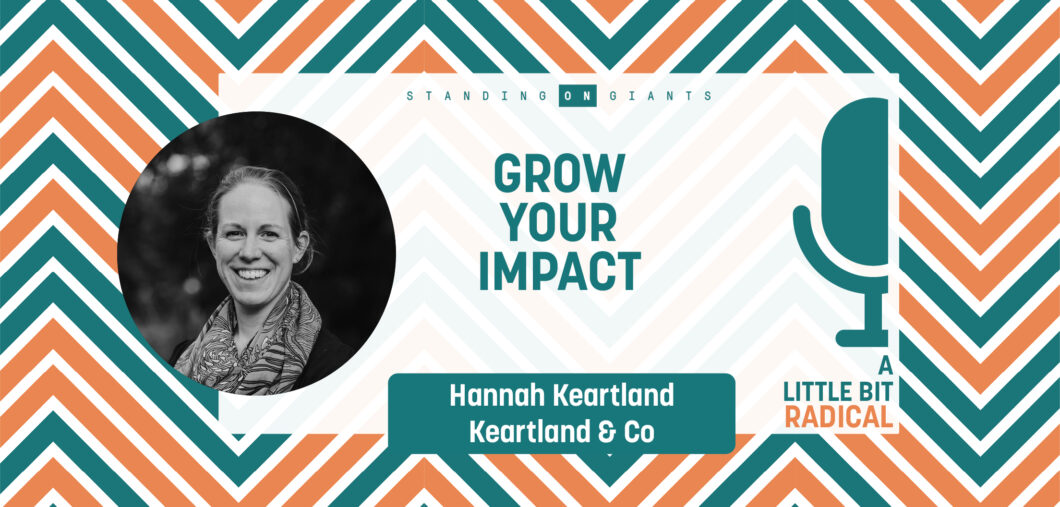 STANDING ON GIANTS

GROW YOUR IMPACT

Hannah Keartland
Keartland & Co

A LITTLE BIT RADICAL